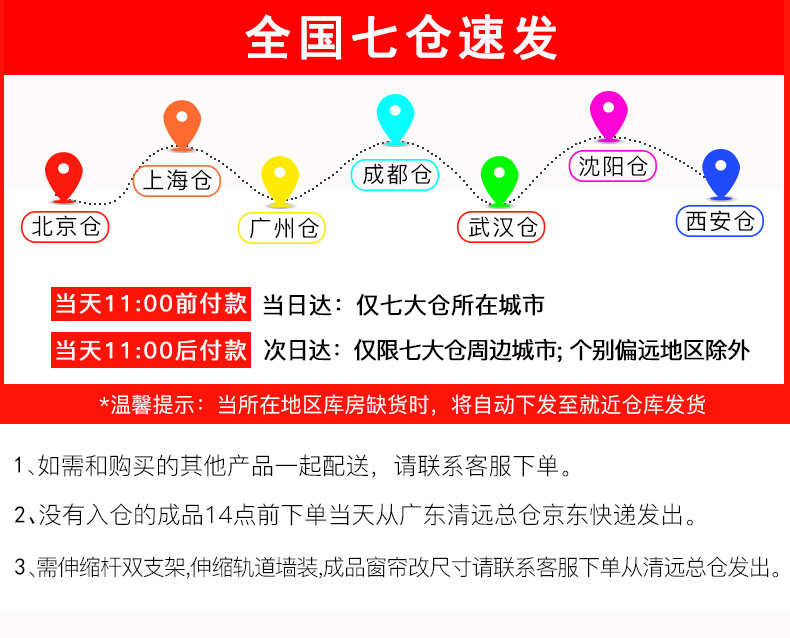 全国七仓速发

北京仓
上海仓
广州仓
成都仓
武汉仓
沈阳仓
西安仓

当天11:00前付款 当日达：仅七大仓所在城市
当天11:00后付款 次日达：仅限七大仓周边城市; 个别偏远地区除外

*温馨提示：当所在地区库房缺货时，将自动下发至就近仓库发货

1、如需和购买的其他产品一起配送，请联系客服下单。

2、没有入仓的成品14点前下单当天从广东清远总仓京东快递发出。

3、需伸缩杆双支架,伸缩轨道墙装,成品窗帘改尺寸请联系客服下单从清远总仓发出。